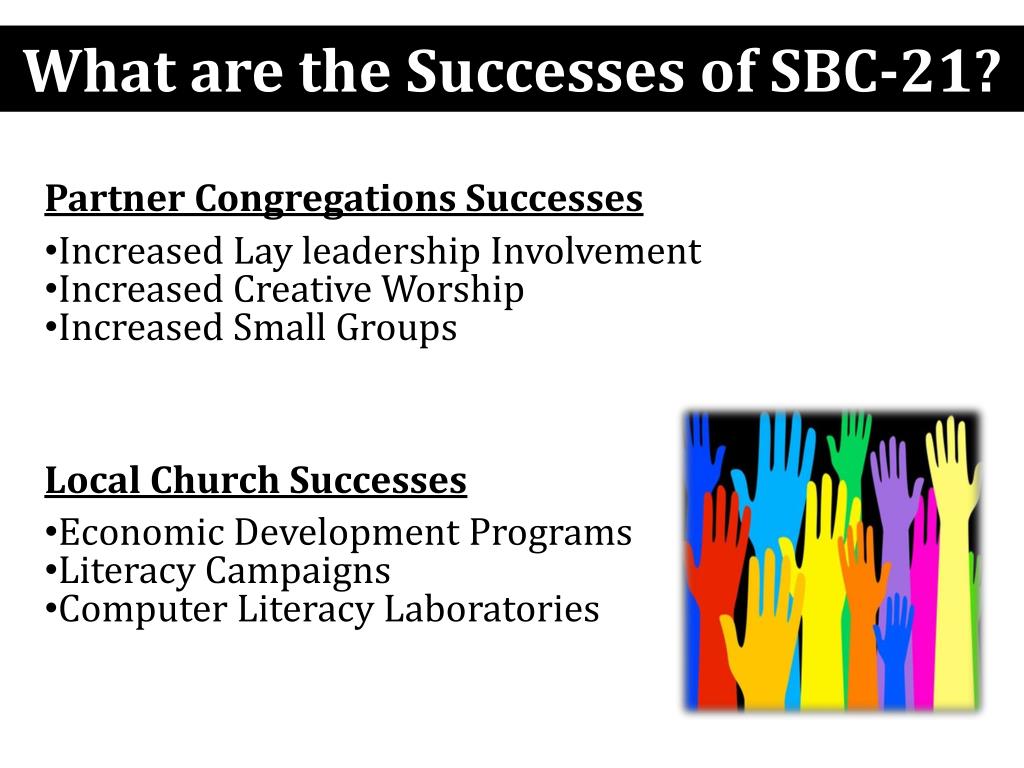 What are the Successes of SBC-21?

Partner Congregations Successes

•Increased Lay leadership Involvement
•Increased Creative Worship
•Increased Small Groups

Local Church Successes

•Economic Development Programs
•Literacy Campaigns
•Computer Literacy Laboratories